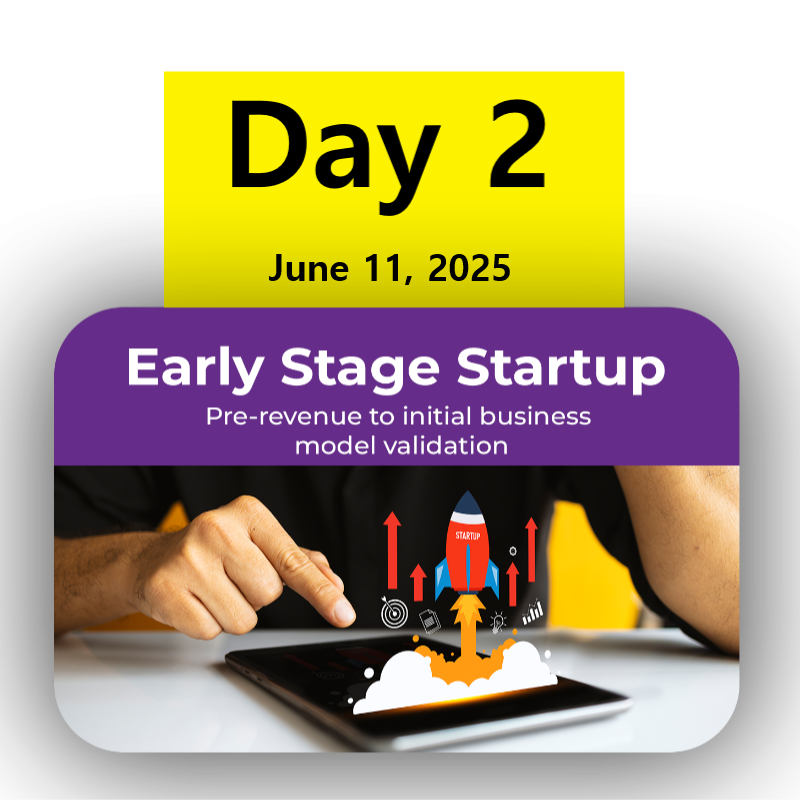 Day 2

June 11, 2025

Early Stage Startup

Pre-revenue to initial business model validation

STARTUP